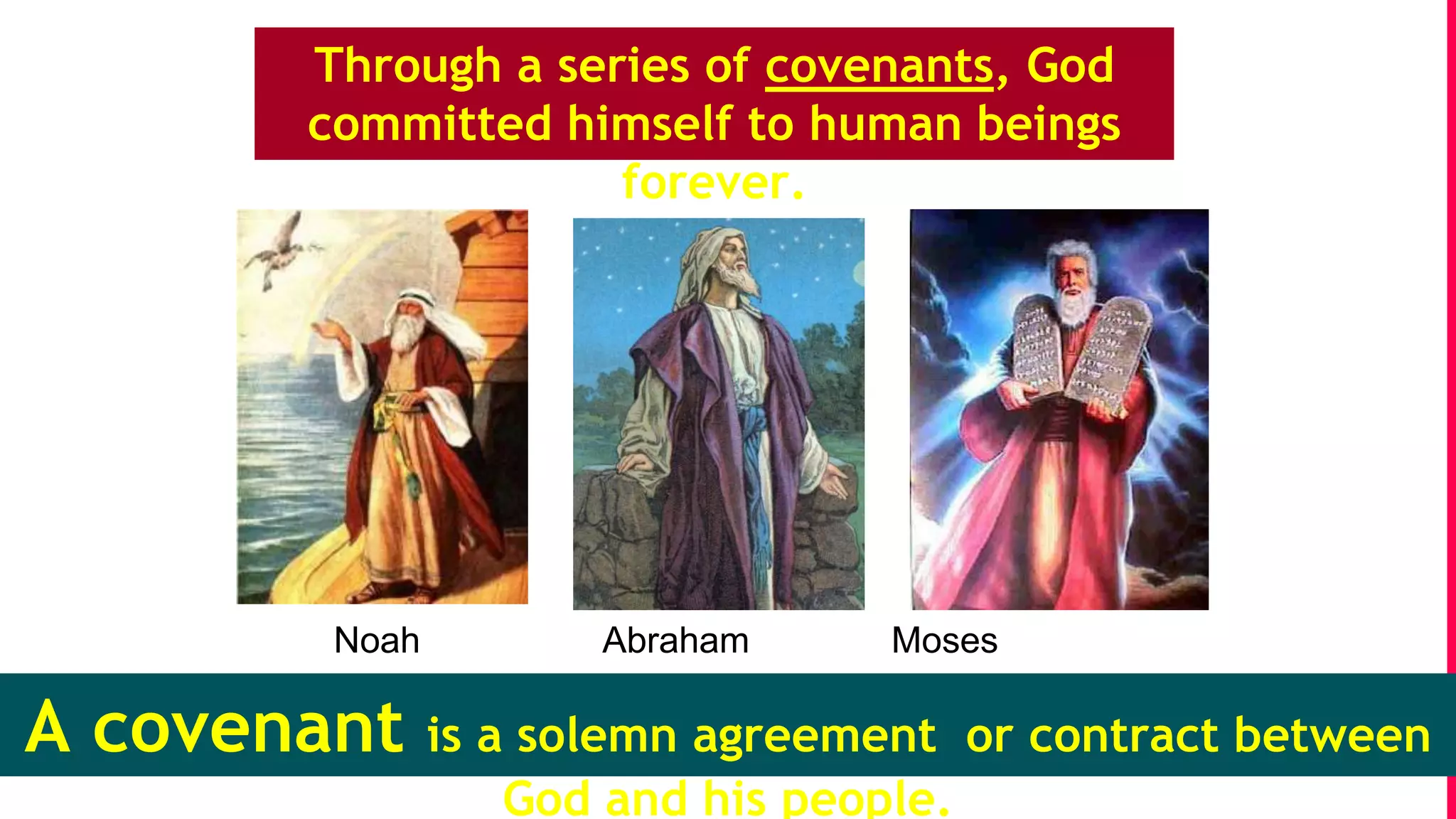 Through a series of covenants, God committed himself to human beings forever.

Noah

Abraham

Moses

A covenant is a solemn agreement or contract between God and his people.